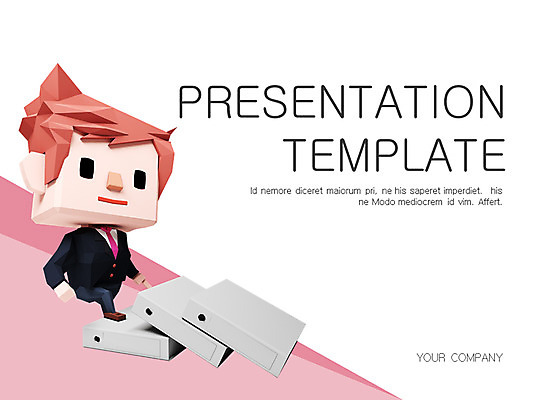 PRESENTATION TEMPLATE

Id nemore diceret maiorum pri, ne his saperet imperdiet. his ne Modo mediocrem id vim. Affert.

YOUR COMPANY